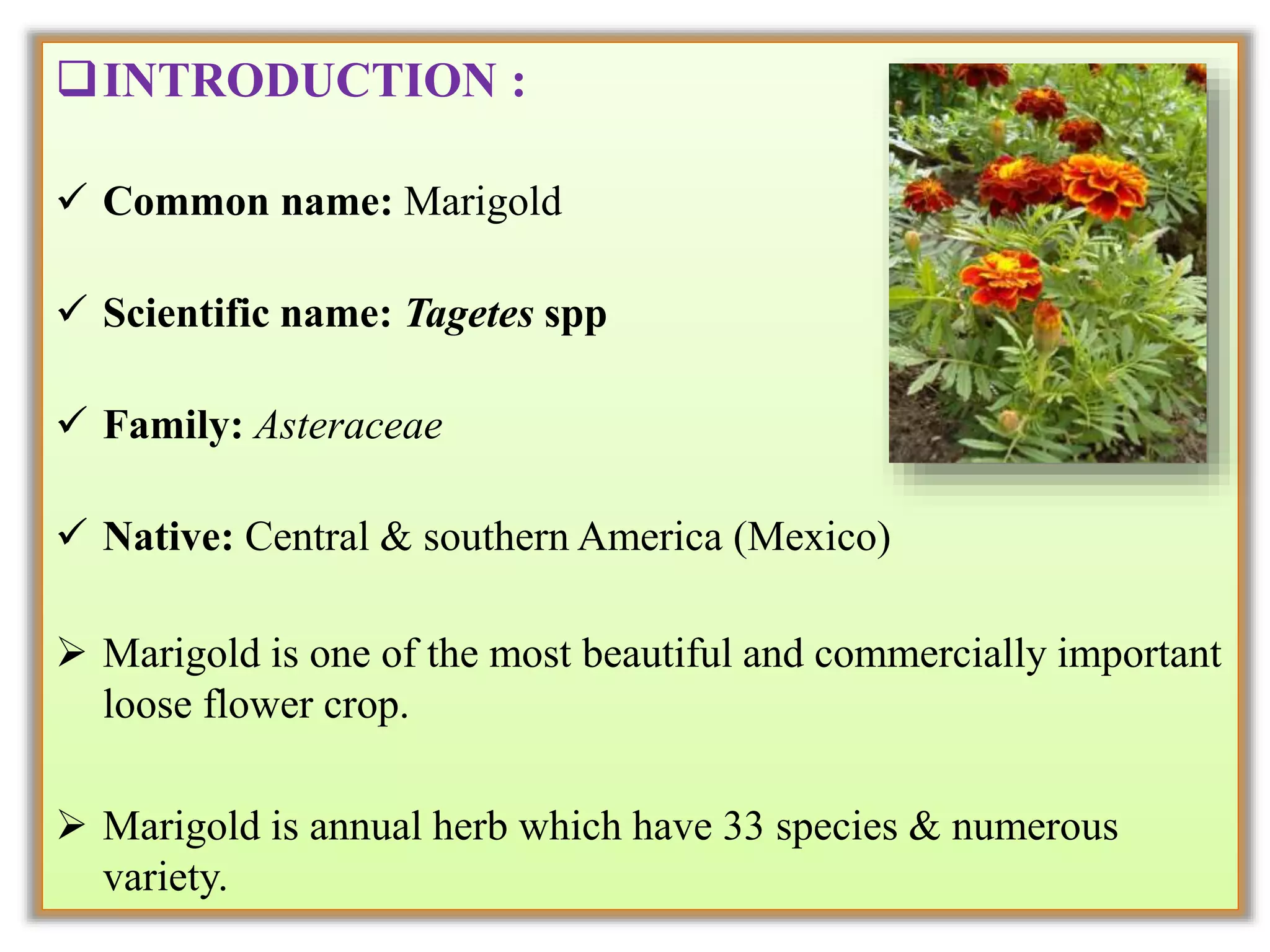 ❑ INTRODUCTION :

✓ Common name: Marigold

✓ Scientific name: Tagetes spp

✓ Family: Asteraceae

✓ Native: Central & southern America (Mexico)

➢ Marigold is one of the most beautiful and commercially important loose flower crop.

➢ Marigold is annual herb which have 33 species & numerous variety.